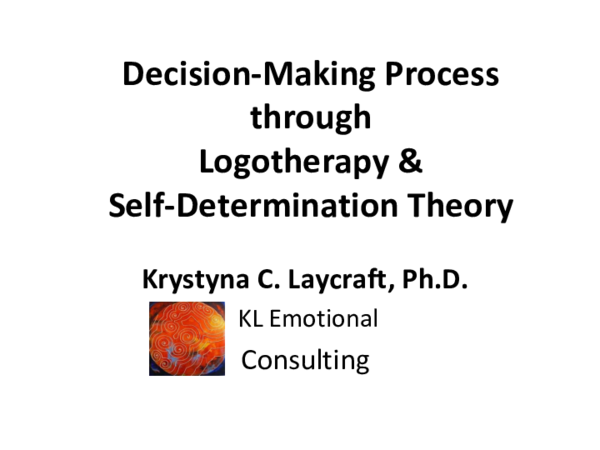 Decision-Making Process through Logotherapy & Self-Determination Theory

Krystyna C. Laycraft, Ph.D.

KL Emotional Consulting